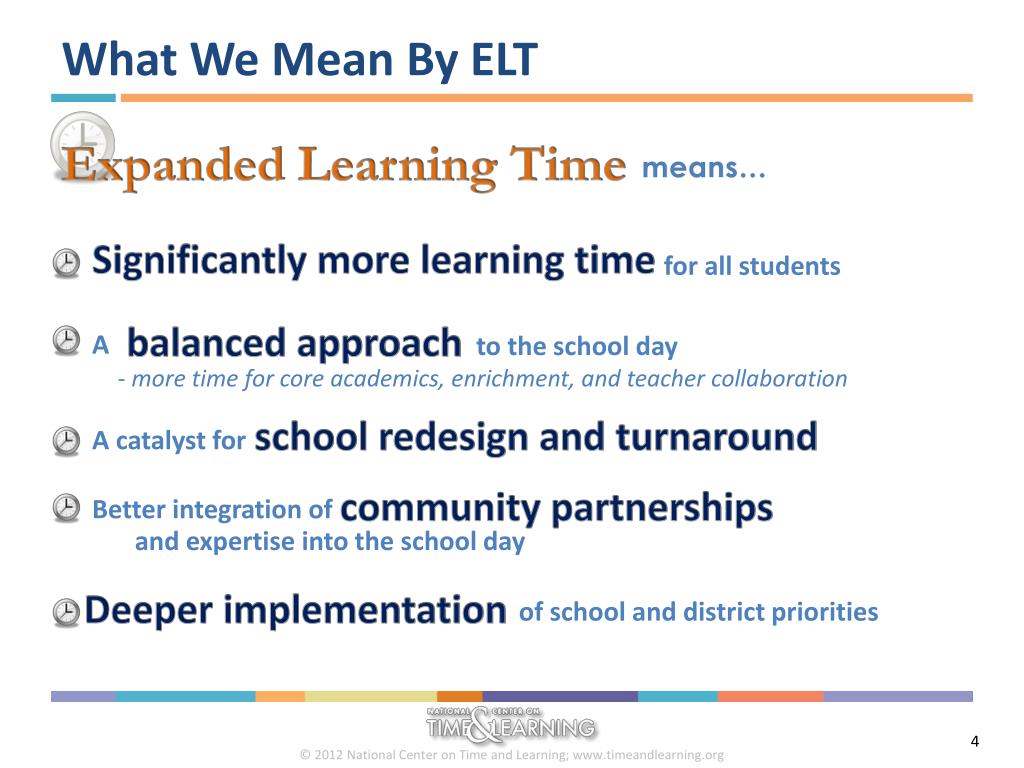 What We Mean By ELT

Expanded Learning Time means…

Significantly more learning time for all students

A balanced approach to the school day
- more time for core academics, enrichment, and teacher collaboration

A catalyst for school redesign and turnaround

Better integration of community partnerships and expertise into the school day

Deeper implementation of school and district priorities

NATIONAL CENTER ON TIME & LEARNING

4

© 2012 National Center on Time and Learning; www.timeandlearning.org